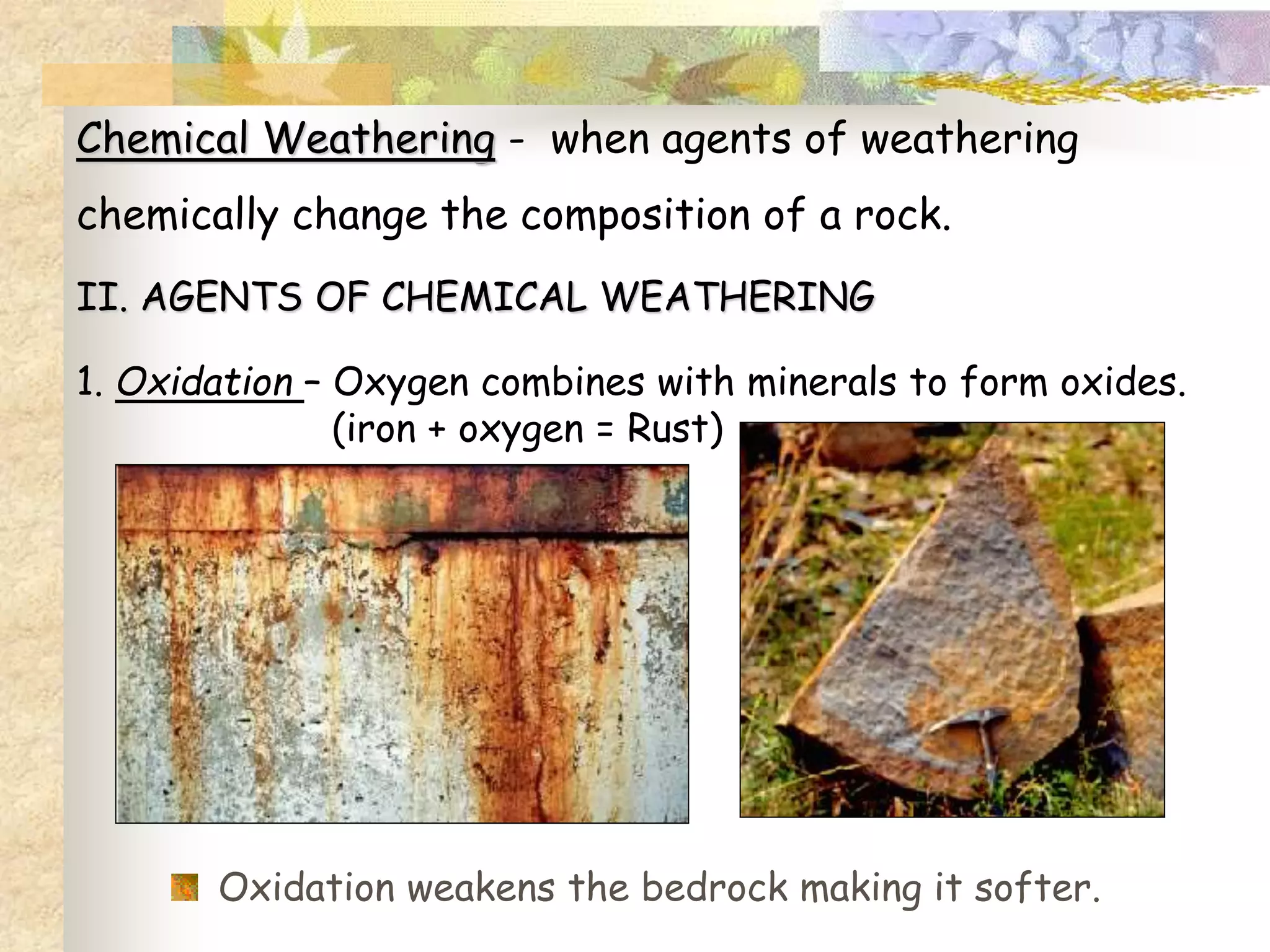 Chemical Weathering - when agents of weathering chemically change the composition of a rock.

II. AGENTS OF CHEMICAL WEATHERING

1. Oxidation – Oxygen combines with minerals to form oxides. (iron + oxygen = Rust)

Oxidation weakens the bedrock making it softer.